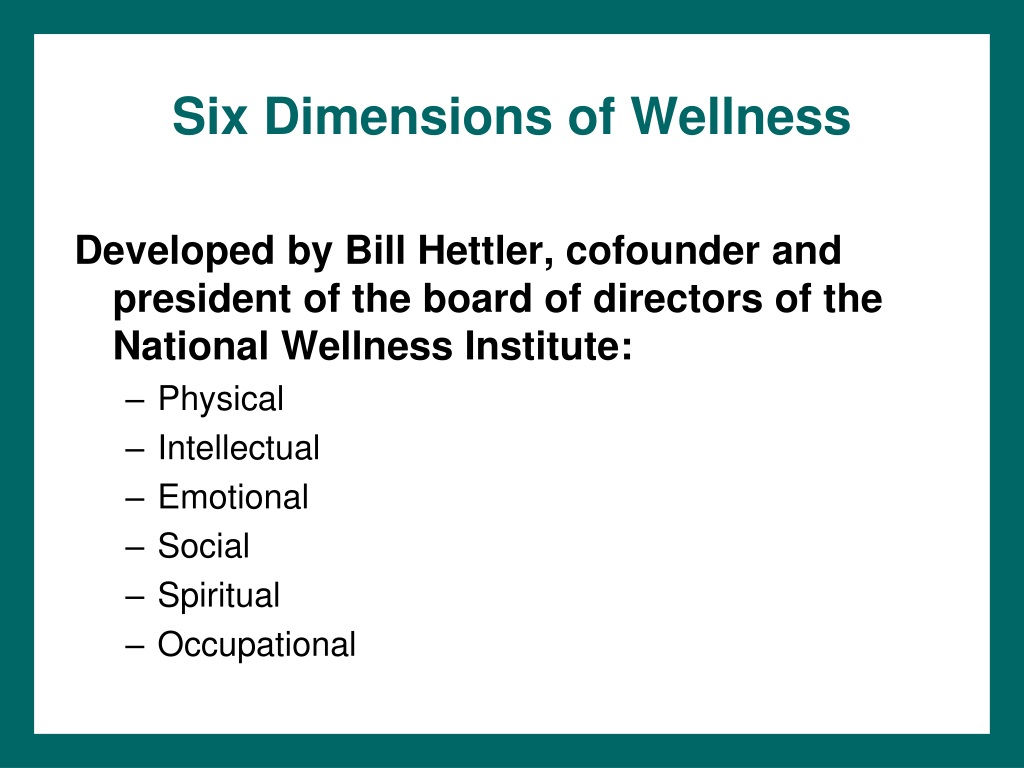 Six Dimensions of Wellness

Developed by Bill Hettler, cofounder and president of the board of directors of the National Wellness Institute:

– Physical
– Intellectual
– Emotional
– Social
– Spiritual
– Occupational